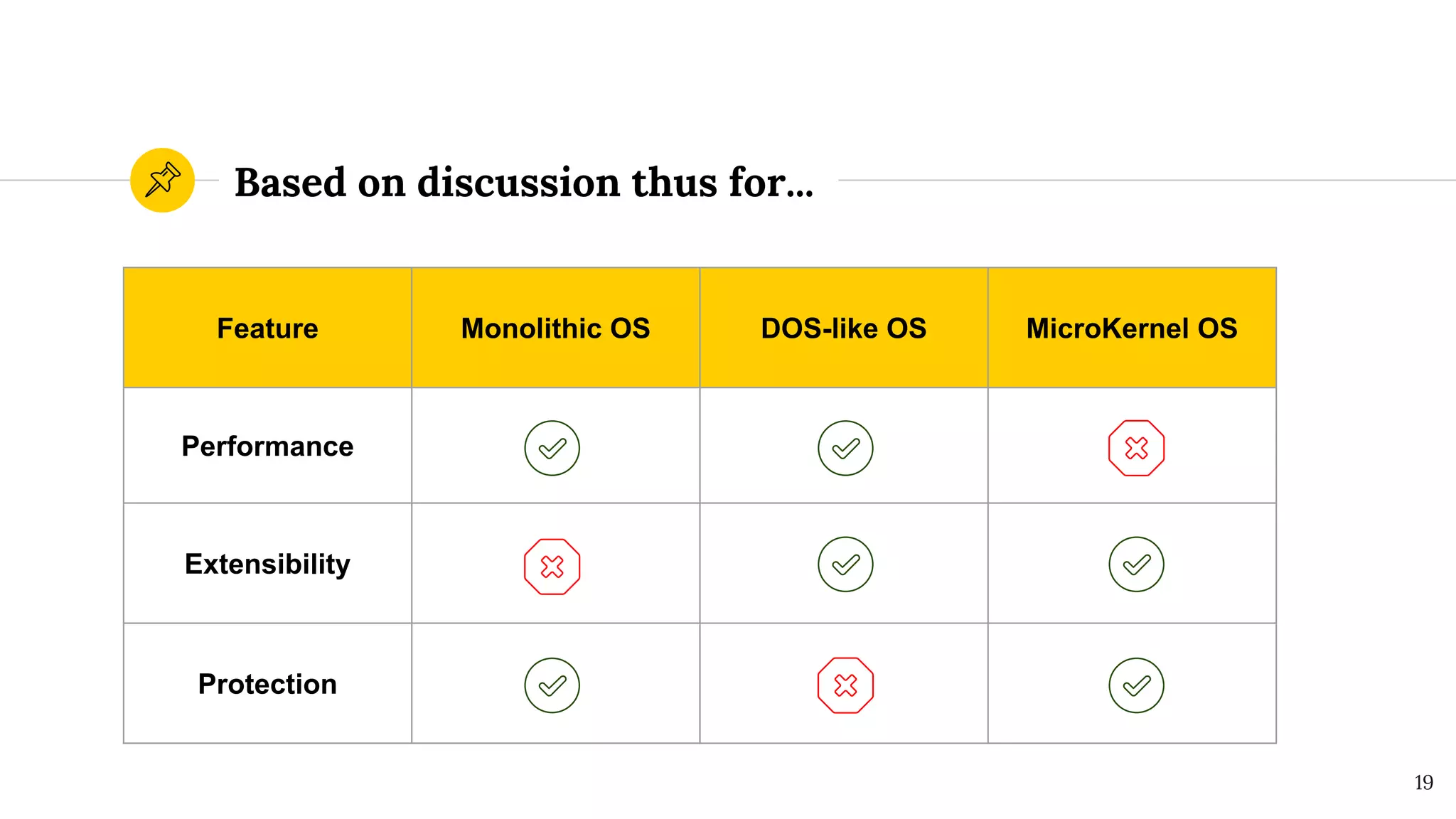 Based on discussion thus for...

| Feature | Monolithic OS | DOS-like OS | MicroKernel OS |
|---|---|---|---|
| Performance | ✓ | ✓ | ✗ |
| Extensibility | ✗ | ✓ | ✓ |
| Protection | ✓ | ✗ | ✓ |

19